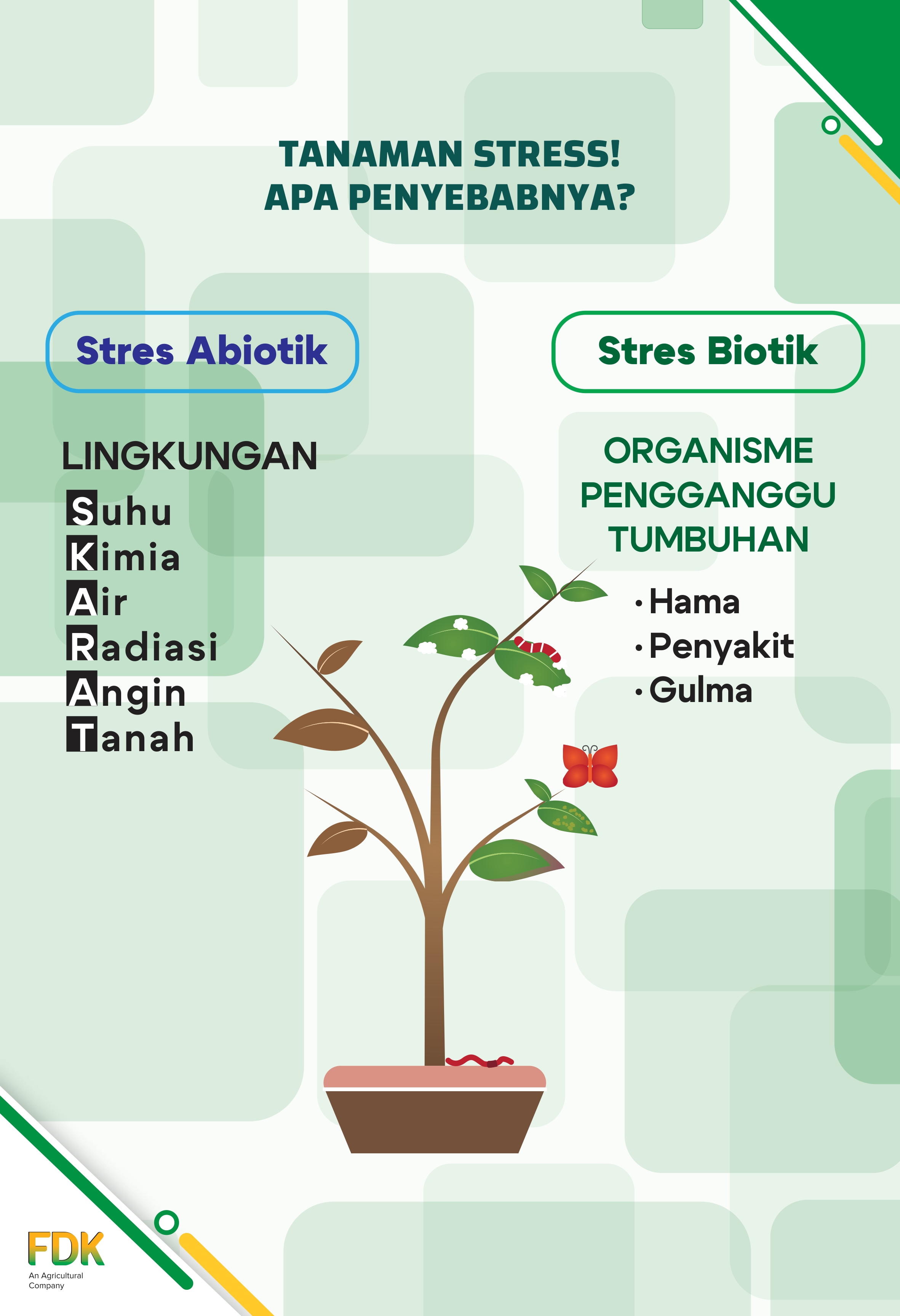 TANAMAN STRESS!
APA PENYEBABNYA?

Stres Abiotik

LINGKUNGAN
Suhu
Kimia
Air
Radiasi
Angin
Tanah

Stres Biotik

ORGANISME PENGGANGGU TUMBUHAN

• Hama
• Penyakit
• Gulma

FDK
An Agricultural Company